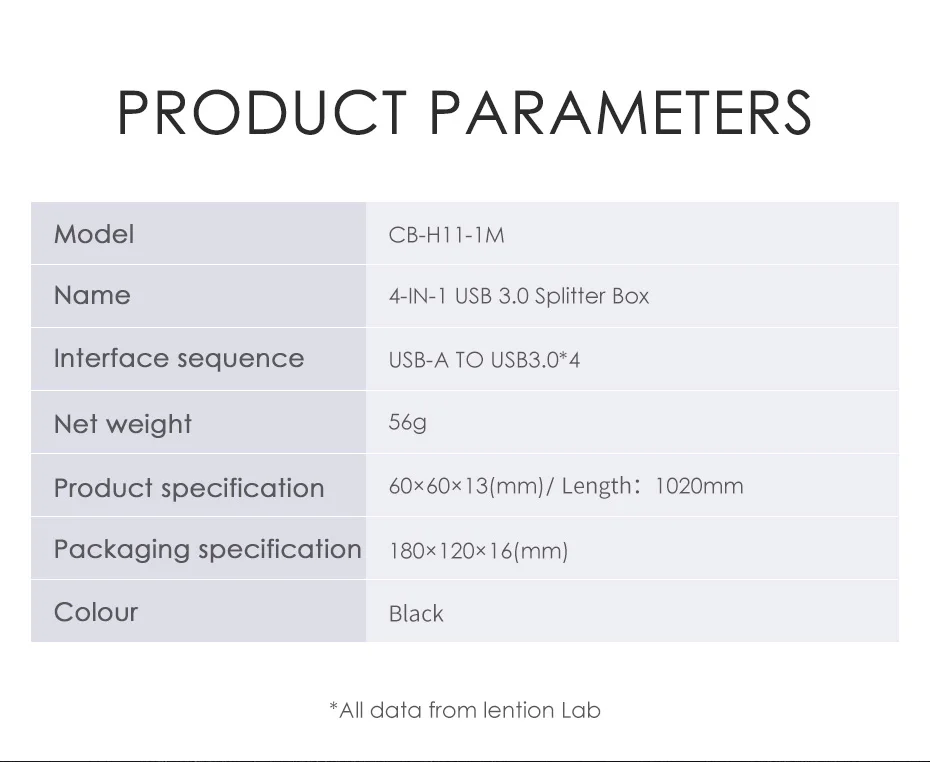 PRODUCT PARAMETERS

| Model | CB-H11-1M |
|---|---|
| Name | 4-IN-1 USB 3.0 Splitter Box |
| Interface sequence | USB-A TO USB3.0*4 |
| Net weight | 56g |
| Product specification | 60×60×13(mm)/ Length：1020mm |
| Packaging specification | 180×120×16(mm) |
| Colour | Black |

*All data from lention Lab